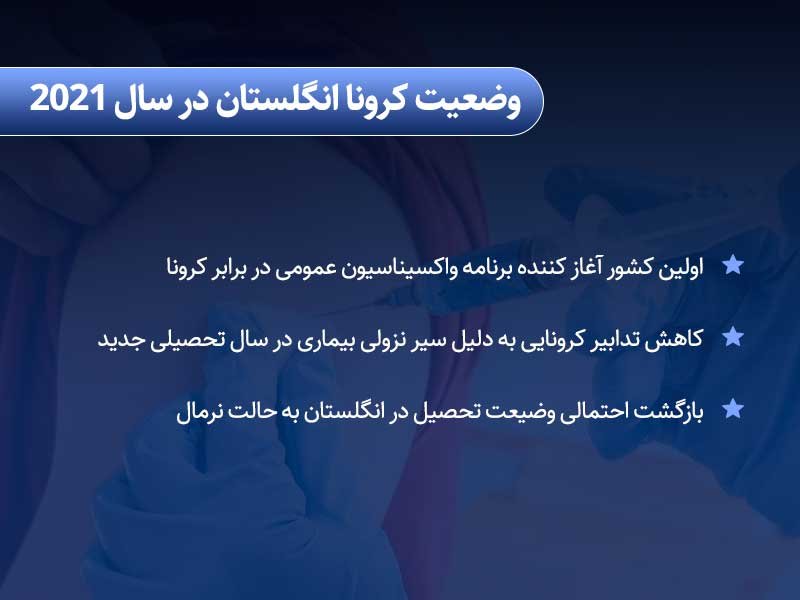 وضعیت کرونا انگلستان در سال 2021

اولین کشور آغاز کننده برنامه واکسیناسیون عمومی در برابر کرونا

کاهش تدابیر کرونایی به دلیل سیر نزولی بیماری در سال تحصیلی جدید

بازگشت احتمالی وضعیت تحصیل در انگلستان به حالت نرمال